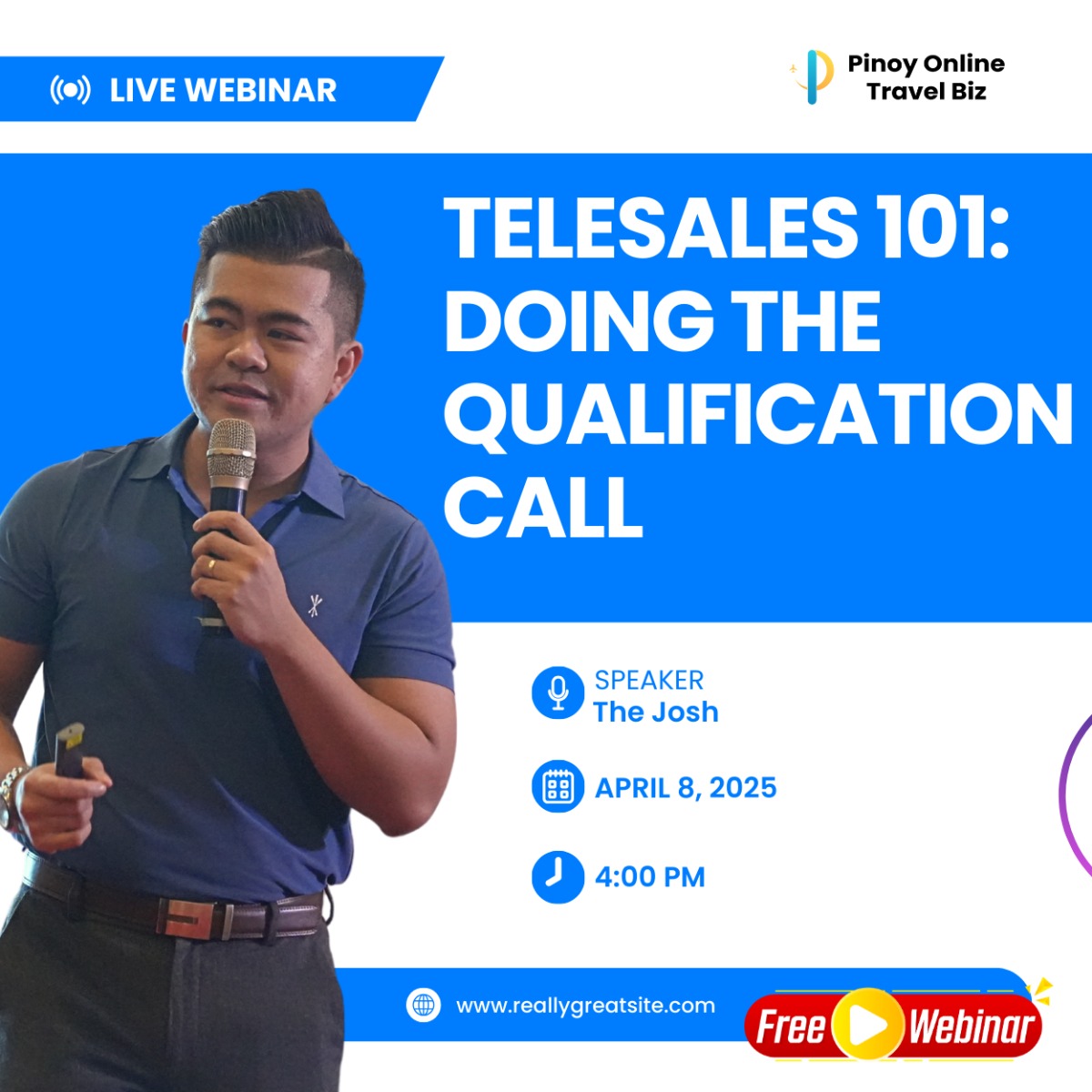 LIVE WEBINAR

Pinoy Online Travel Biz

TELESALES 101: DOING THE QUALIFICATION CALL

SPEAKER
The Josh

APRIL 8, 2025

4:00 PM

www.reallygreatsite.com

Free Webinar